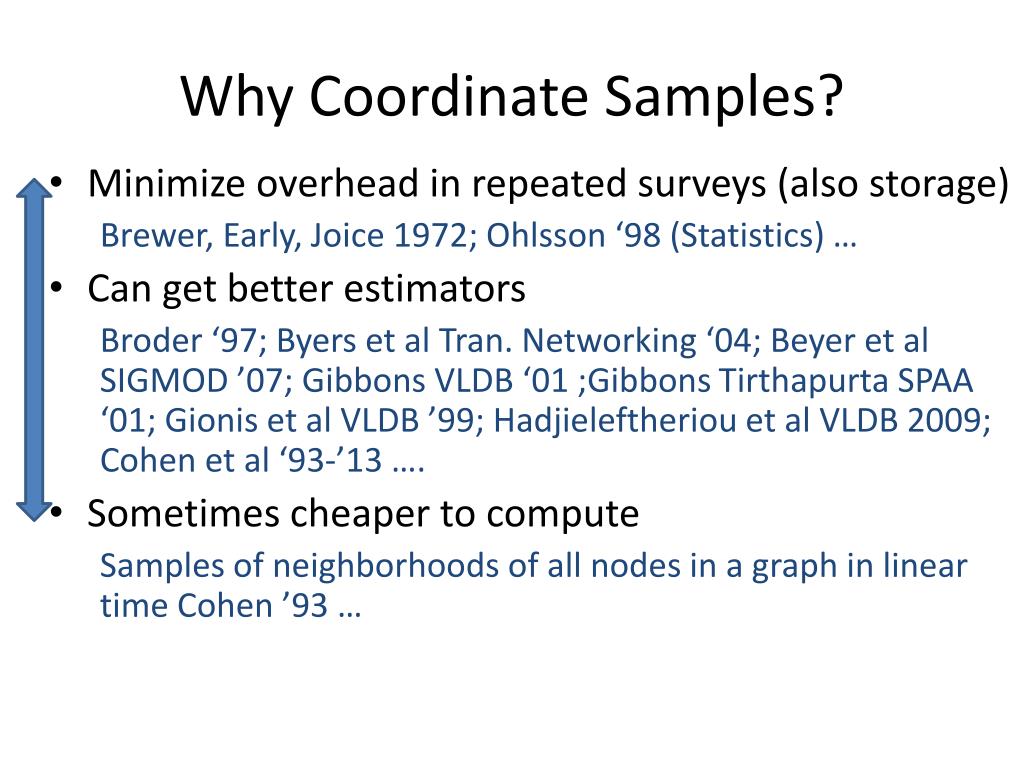 Why Coordinate Samples?

• Minimize overhead in repeated surveys (also storage)
Brewer, Early, Joice 1972; Ohlsson ‘98 (Statistics) …

• Can get better estimators
Broder ‘97; Byers et al Tran. Networking ‘04; Beyer et al SIGMOD ’07; Gibbons VLDB ‘01 ;Gibbons Tirthapurta SPAA ‘01; Gionis et al VLDB ’99; Hadjieleftheriou et al VLDB 2009; Cohen et al ‘93-’13 ….

• Sometimes cheaper to compute
Samples of neighborhoods of all nodes in a graph in linear time Cohen ’93 …